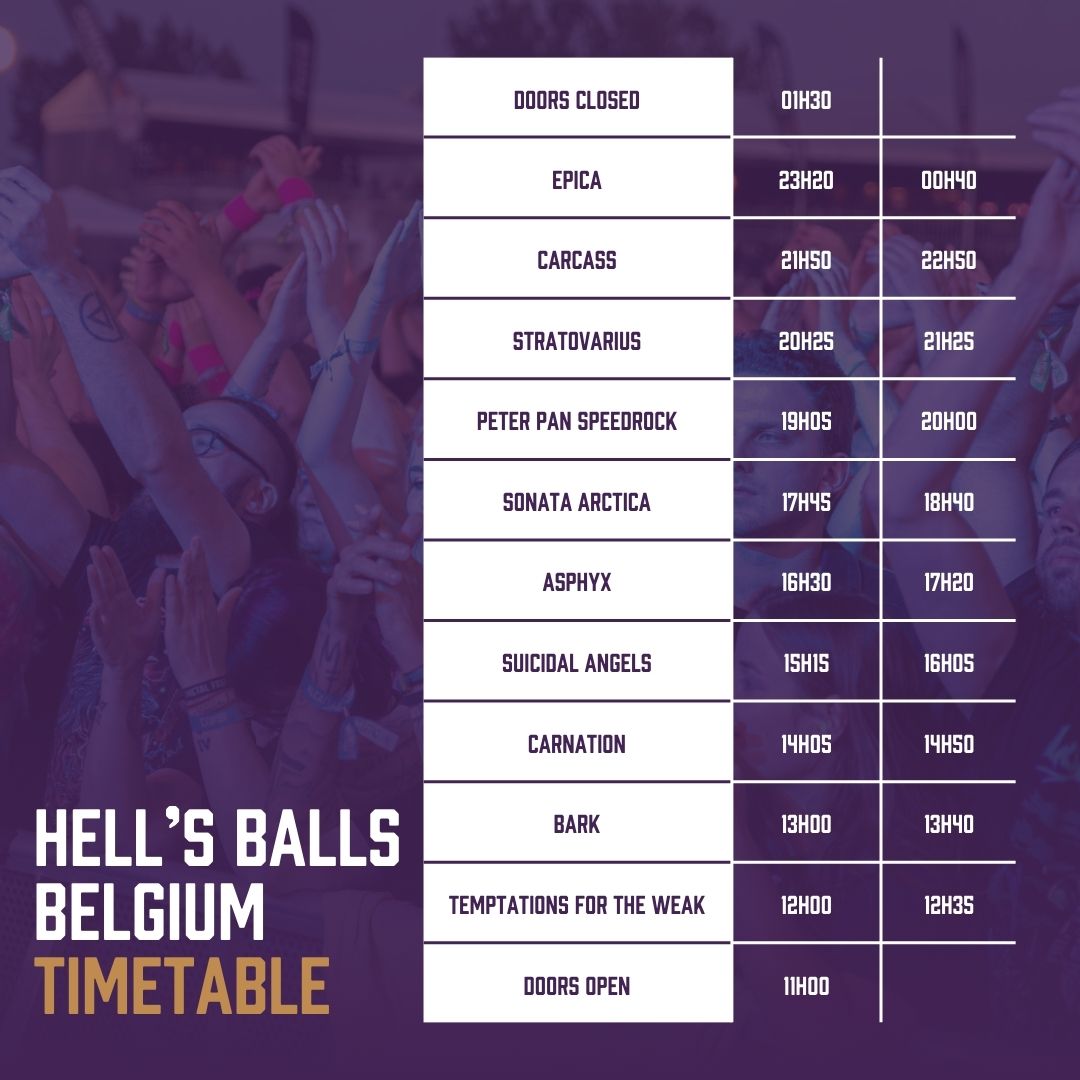 | | | |
|---|---|---|
| DOORS CLOSED | 01H30 | |
| EPICA | 23H20 | 00H40 |
| CARCASS | 21H50 | 22H50 |
| STRATOVARIUS | 20H25 | 21H25 |
| PETER PAN SPEEDROCK | 19H05 | 20H00 |
| SONATA ARCTICA | 17H45 | 18H40 |
| ASPHYX | 16H30 | 17H20 |
| SUICIDAL ANGELS | 15H15 | 16H05 |
| CARNATION | 14H05 | 14H50 |
| BARK | 13H00 | 13H40 |
| TEMPTATIONS FOR THE WEAK | 12H00 | 12H35 |
| DOORS OPEN | 11H00 | |

HELL'S BALLS BELGIUM TIMETABLE